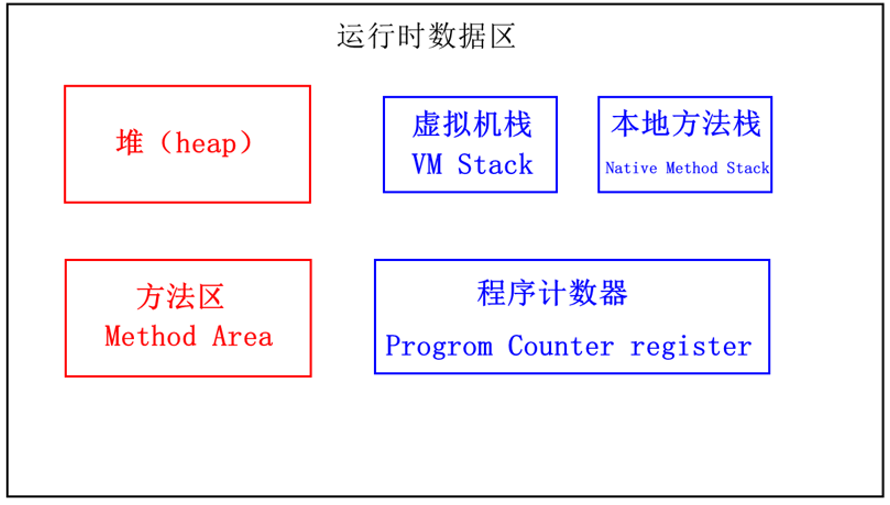 运行时数据区

堆（heap）

虚拟机栈
VM Stack

本地方法栈
Native Method Stack

方法区
Method Area

程序计数器
Progrom Counter register